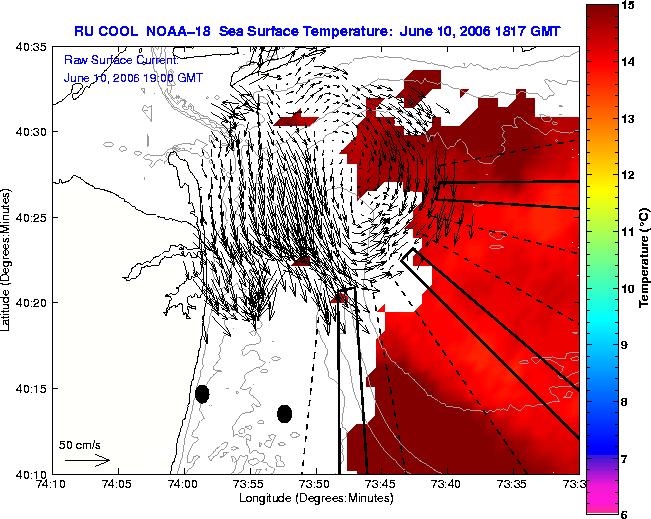 RU COOL NOAA-18 Sea Surface Temperature: June 10, 2006 1817 GMT

Raw Surface Current:
June 10, 2006 19:00 GMT

40:35
40:30
40:25
40:20
40:15
40:10

Latitude (Degrees:Minutes)

50 cm/s

74:10 74:05 74:00 73:55 73:50 73:45 73:40 73:35 73:3

Longitude (Degrees:Minutes)

15
14
13
12
11
10
9
8
7
6

Temperature (°C)